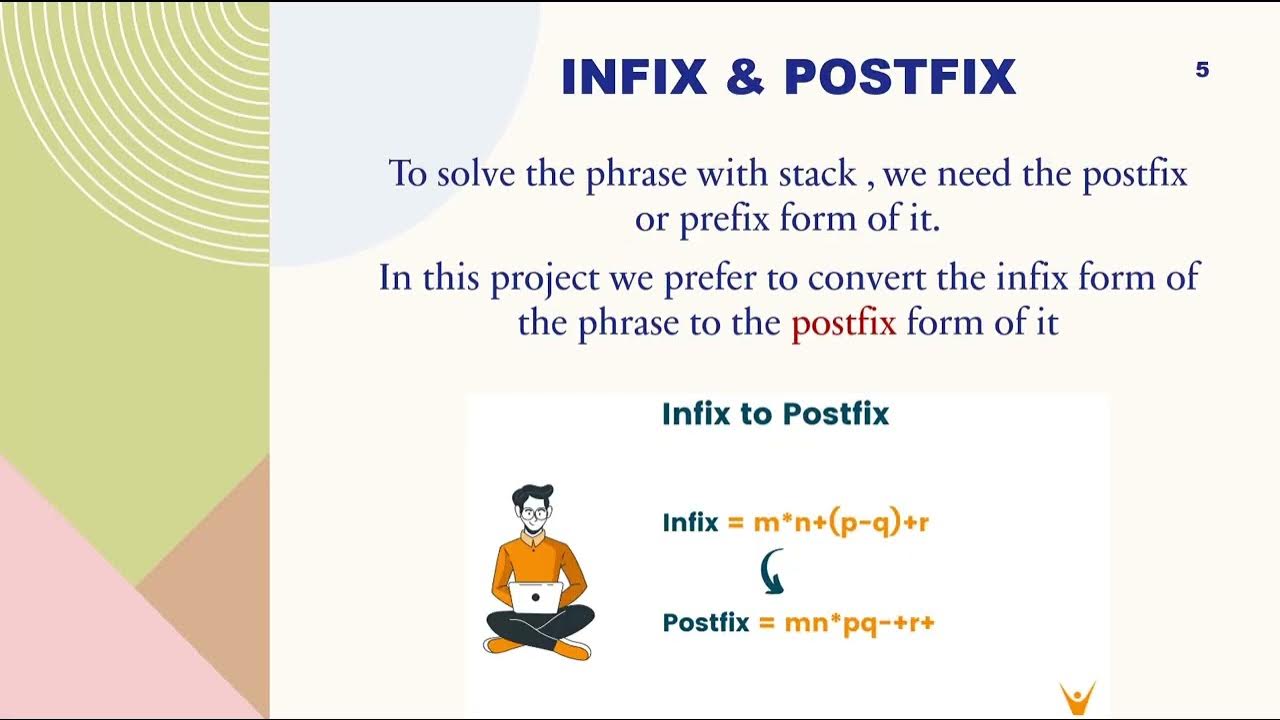 INFIX & POSTFIX

5

To solve the phrase with stack , we need the postfix or prefix form of it.

In this project we prefer to convert the infix form of the phrase to the postfix form of it

Infix to Postfix

Infix = m*n+(p-q)+r

Postfix = mn*pq-+r+